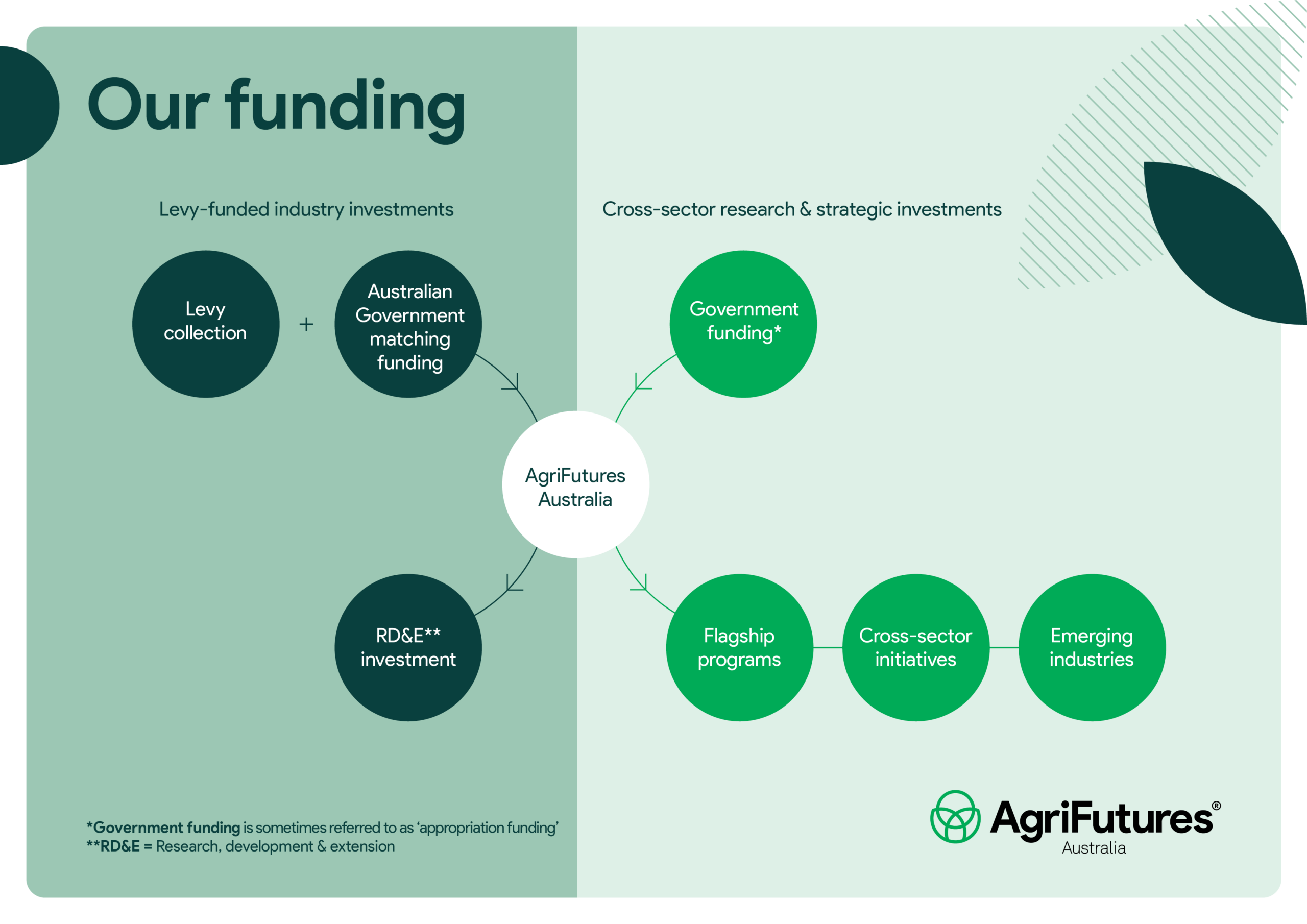 Our funding

Levy-funded industry investments

Cross-sector research & strategic investments

Levy collection

+

Australian Government matching funding

Government funding*

AgriFutures Australia

RD&E** investment

Flagship programs

Cross-sector initiatives

Emerging industries

*Government funding is sometimes referred to as 'appropriation funding'
**RD&E = Research, development & extension

AgriFutures® Australia